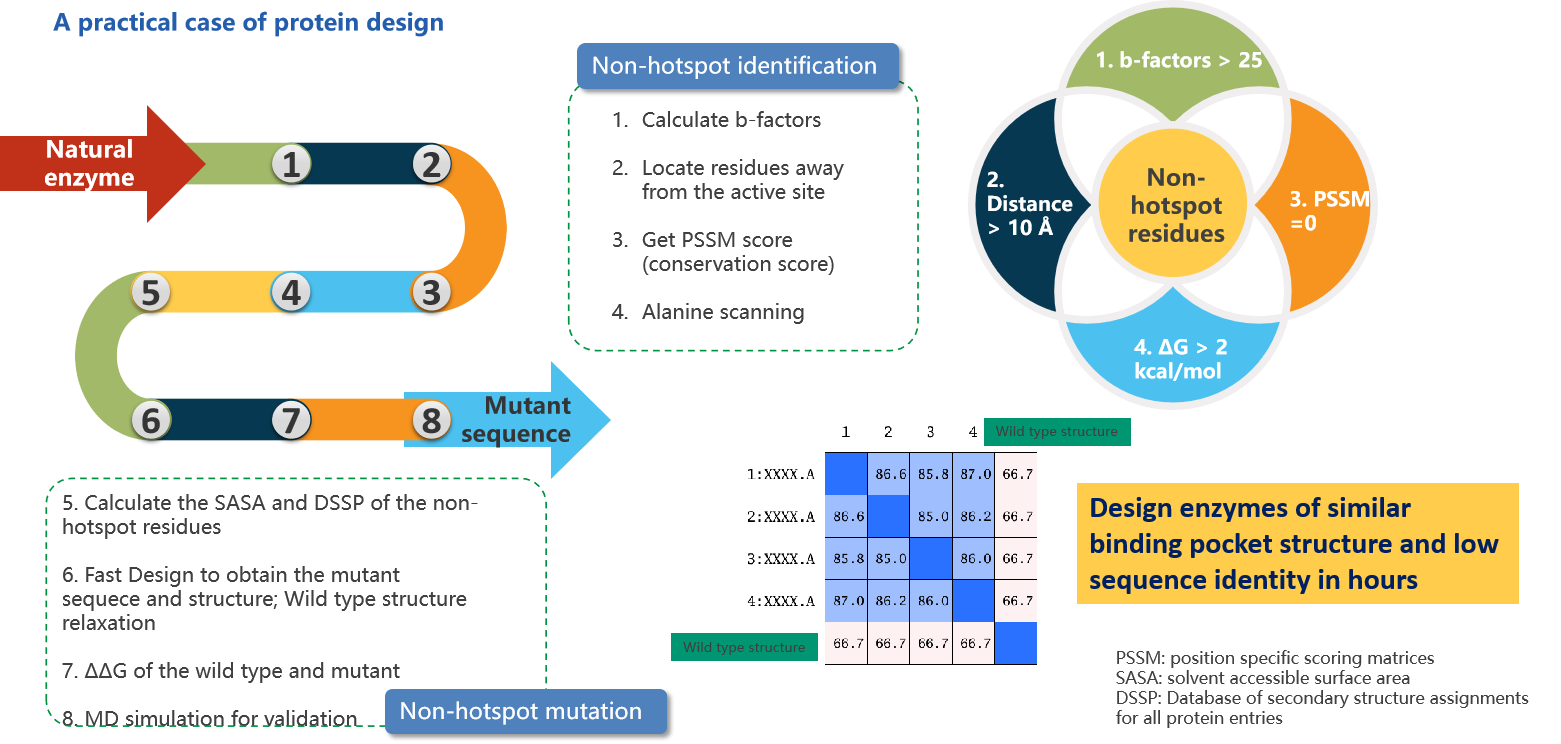 A practical case of protein design

Natural enzyme

1 2 3 4 5 6 7 8

Mutant sequence

Non-hotspot identification

1. Calculate b-factors
2. Locate residues away from the active site
3. Get PSSM score (conservation score)
4. Alanine scanning

1. b-factors > 25

2. Distance > 10 Å

Non-hotspot residues

3. PSSM =0

4. ΔG > 2 kcal/mol

5. Calculate the SASA and DSSP of the non-hotspot residues

6. Fast Design to obtain the mutant sequece and structure; Wild type structure relaxation

7. ΔΔG of the wild type and mutant

8. MD simulation for validation

Non-hotspot mutation

| | 1 | 2 | 3 | 4 | Wild type structure |
|---|---|---|---|---|---|
| 1:XXXX.A | | 86.6 | 85.8 | 87.0 | 66.7 |
| 2:XXXX.A | 86.6 | | 85.0 | 86.2 | 66.7 |
| 3:XXXX.A | 85.8 | 85.0 | | 86.0 | 66.7 |
| 4:XXXX.A | 87.0 | 86.2 | 86.0 | | 66.7 |
| Wild type structure | 66.7 | 66.7 | 66.7 | 66.7 | |

Design enzymes of similar binding pocket structure and low sequence identity in hours

PSSM: position specific scoring matrices
SASA: solvent accessible surface area
DSSP: Database of secondary structure assignments for all protein entries